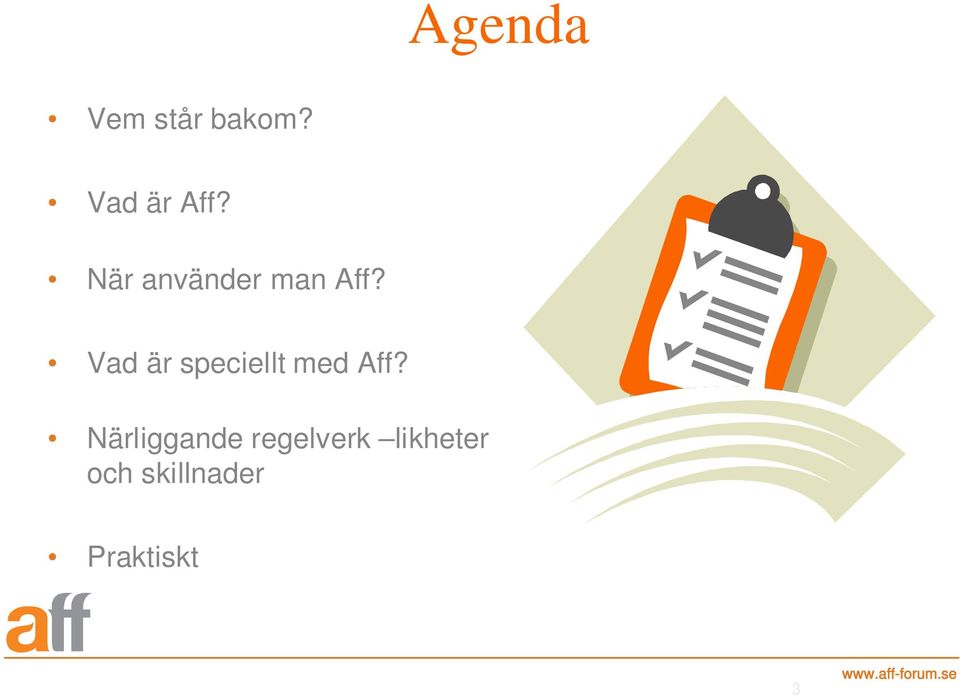 Agenda

• Vem står bakom?

• Vad är Aff?

• När använder man Aff?

• Vad är speciellt med Aff?

• Närliggande regelverk –likheter och skillnader

• Praktiskt

aff

www.aff-forum.se

3